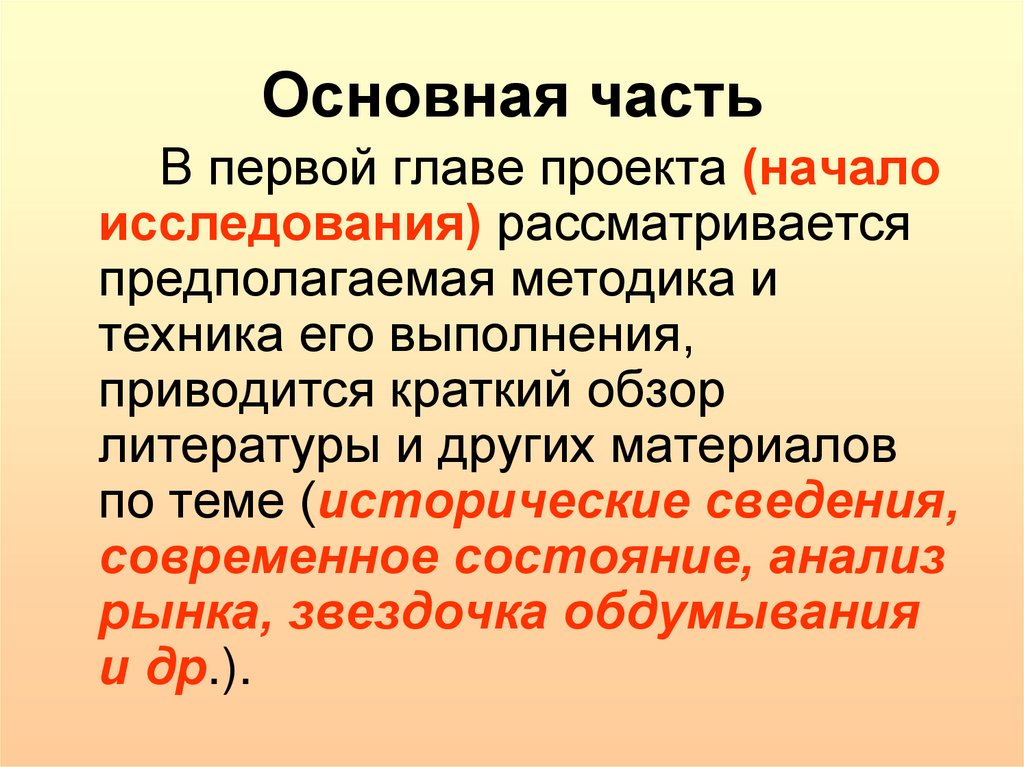 Основная часть

В первой главе проекта (начало исследования) рассматривается предполагаемая методика и техника его выполнения, приводится краткий обзор литературы и других материалов по теме (исторические сведения, современное состояние, анализ рынка, звездочка обдумывания и др.).